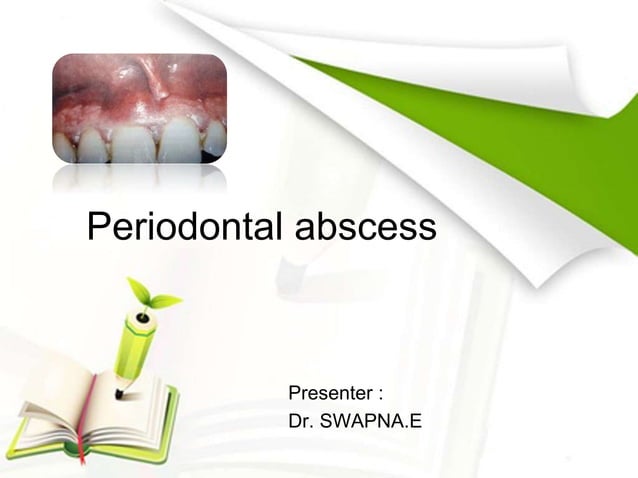 Periodontal abscess

Presenter :
Dr. SWAPNA.E